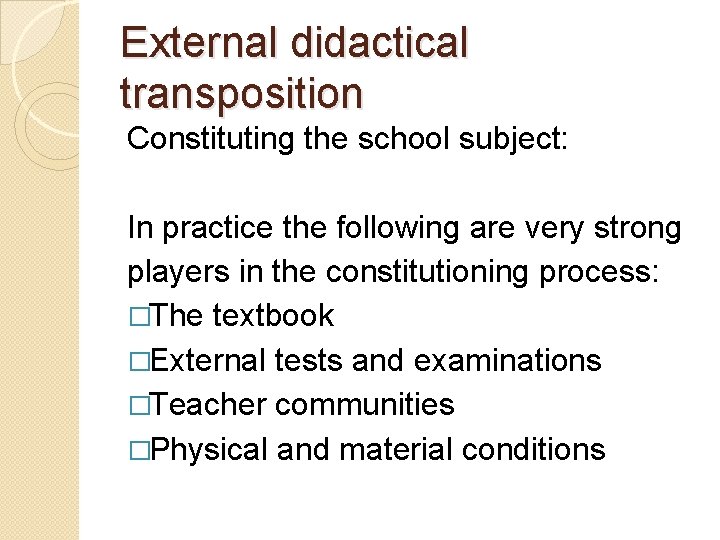 External didactical transposition

Constituting the school subject:

In practice the following are very strong players in the constitutioning process:
□The textbook
□External tests and examinations
□Teacher communities
□Physical and material conditions